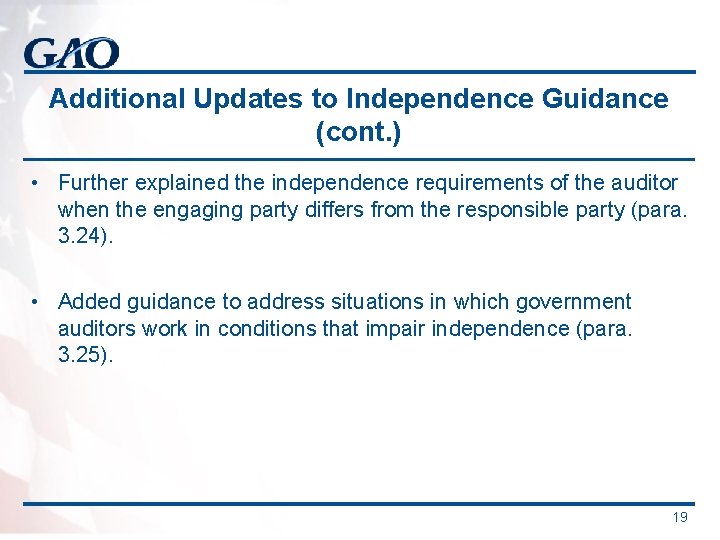 GAO

Additional Updates to Independence Guidance (cont.)

• Further explained the independence requirements of the auditor when the engaging party differs from the responsible party (para. 3.24).

• Added guidance to address situations in which government auditors work in conditions that impair independence (para. 3.25).

19